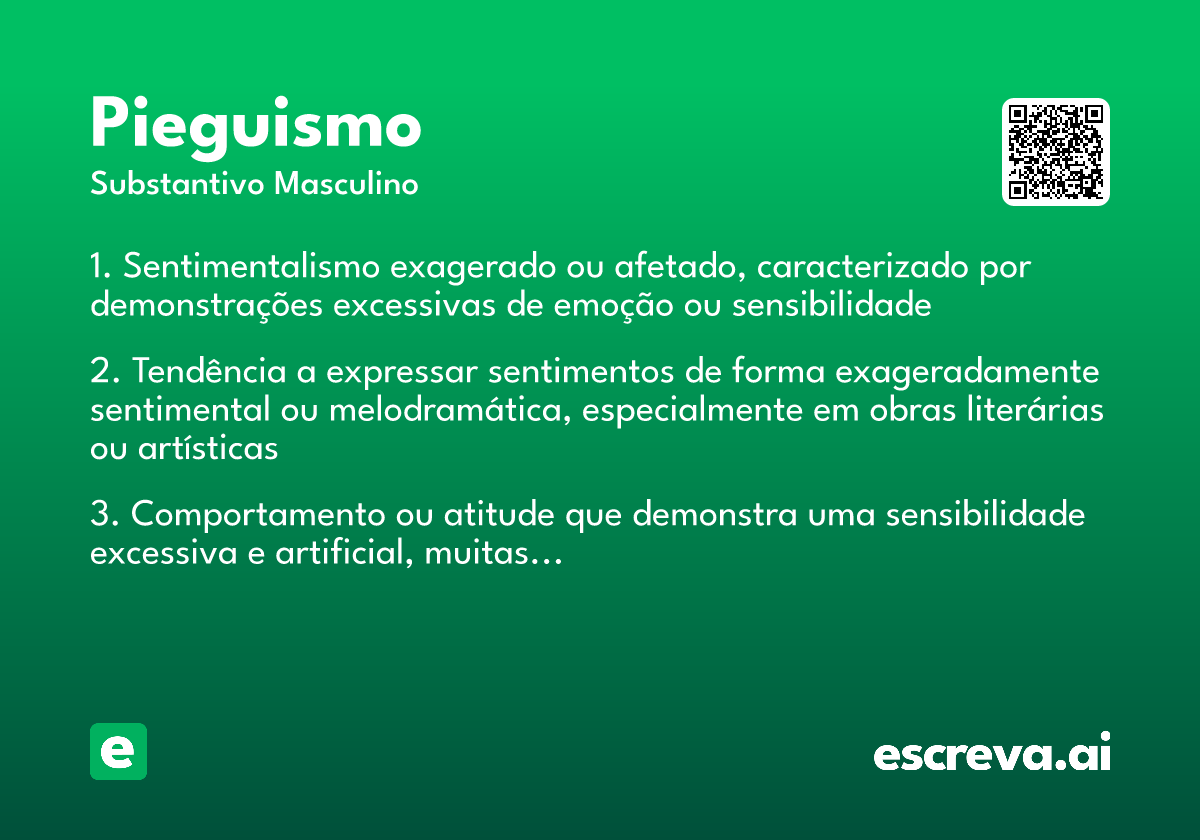 Pieguismo
Substantivo Masculino

1. Sentimentalismo exagerado ou afetado, caracterizado por demonstrações excessivas de emoção ou sensibilidade

2. Tendência a expressar sentimentos de forma exageradamente sentimental ou melodramática, especialmente em obras literárias ou artísticas

3. Comportamento ou atitude que demonstra uma sensibilidade excessiva e artificial, muitas...

e

escreva.ai